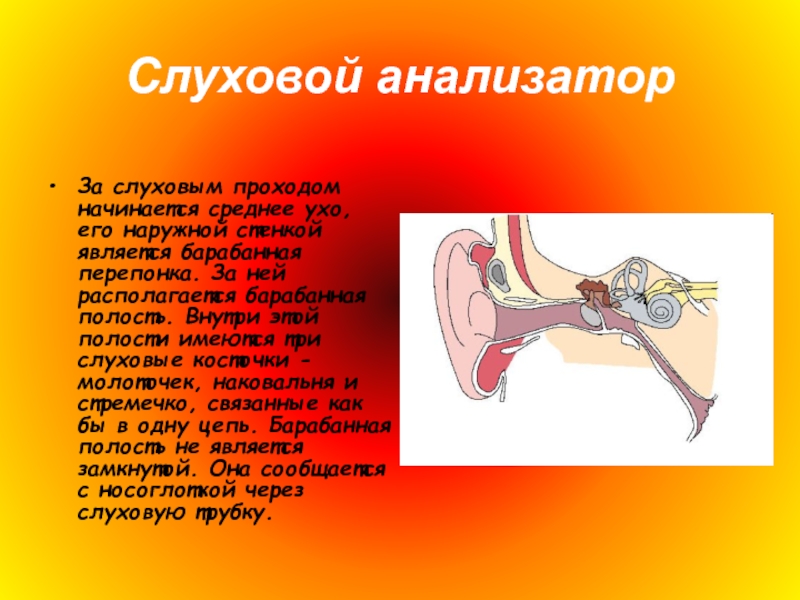 Слуховой анализатор

• За слуховым проходом начинается среднее ухо, его наружной стенкой является барабанная перепонка. За ней располагается барабанная полость. Внутри этой полости имеются три слуховые косточки - молоточек, наковальня и стремечко, связанные как бы в одну цепь. Барабанная полость не является замкнутой. Она сообщается с носоглоткой через слуховую трубку.